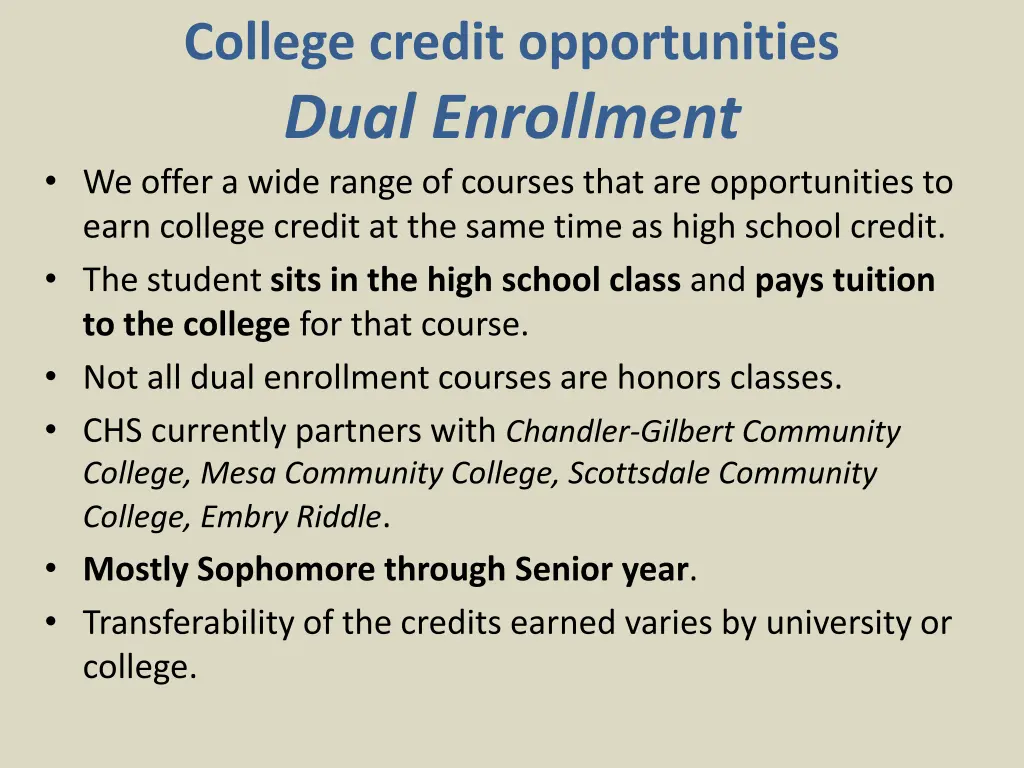 College credit opportunities
Dual Enrollment

• We offer a wide range of courses that are opportunities to earn college credit at the same time as high school credit.
• The student sits in the high school class and pays tuition to the college for that course.
• Not all dual enrollment courses are honors classes.
• CHS currently partners with Chandler-Gilbert Community College, Mesa Community College, Scottsdale Community College, Embry Riddle.
• Mostly Sophomore through Senior year.
• Transferability of the credits earned varies by university or college.